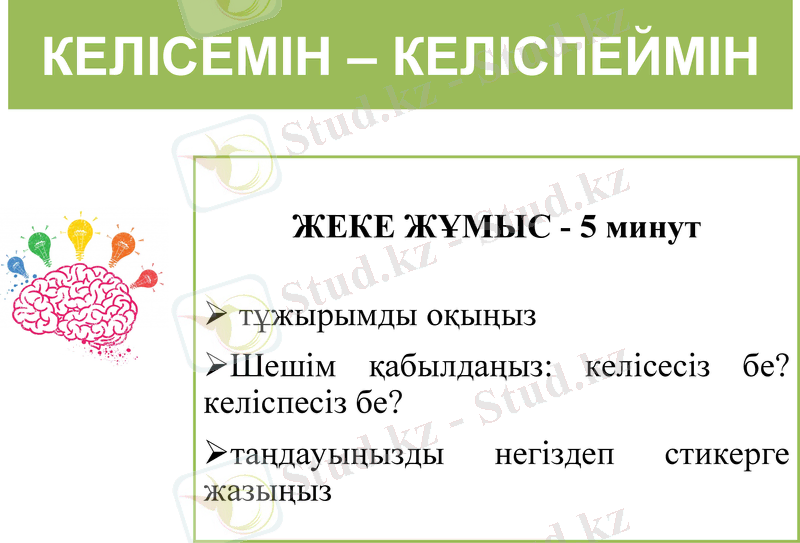 КЕЛІСЕМІН – КЕЛІСПЕЙМІН

ЖЕКЕ ЖҰМЫС - 5 минут

➢ тұжырымды оқыңыз

➢Шешім қабылдаңыз: келісесіз бе? келіспесіз бе?

➢таңдауыңызды негіздеп стикерге жазыңыз

Stud.kz - Stud.kz